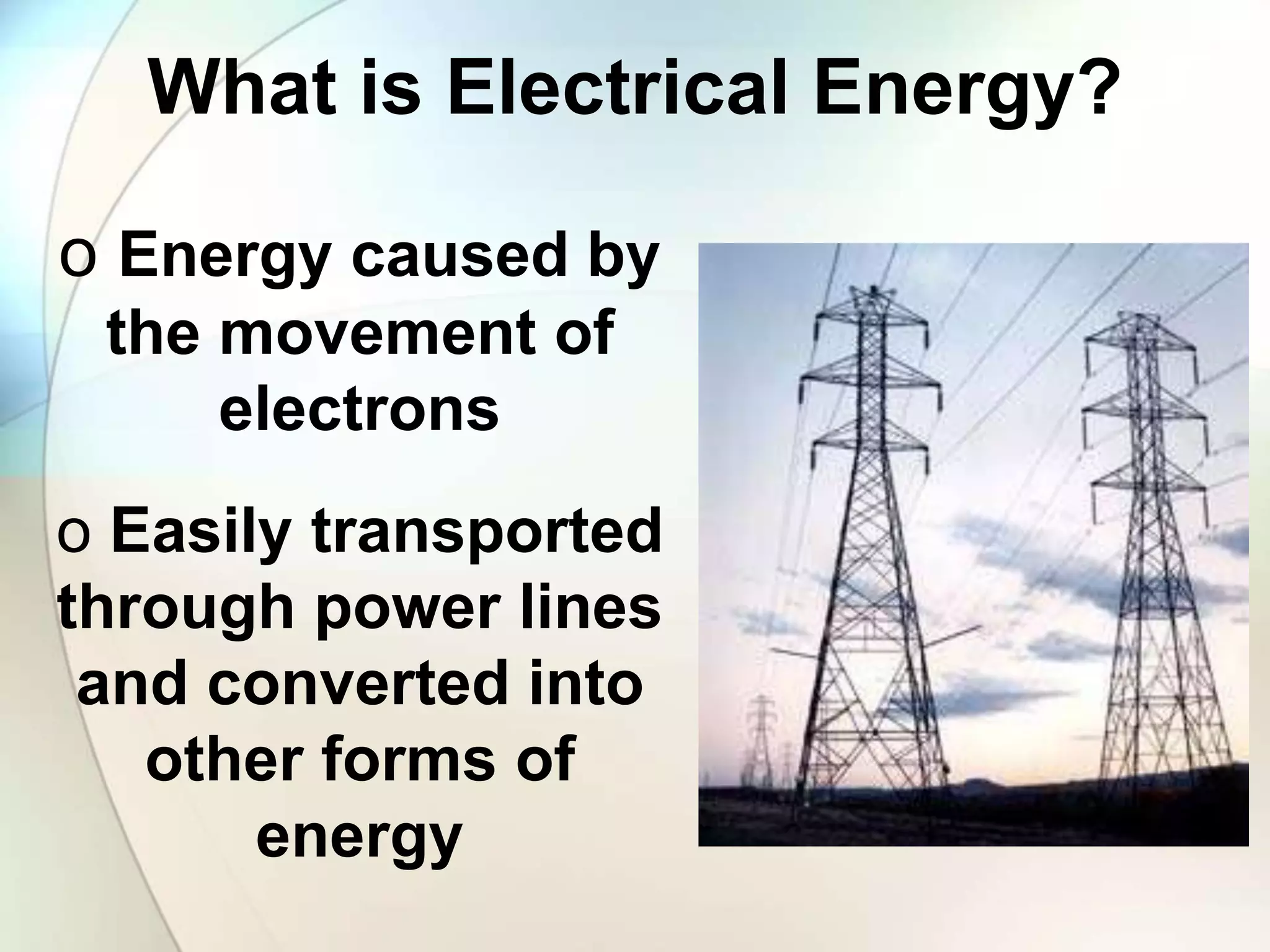 What is Electrical Energy?

o Energy caused by the movement of electrons

o Easily transported through power lines and converted into other forms of energy